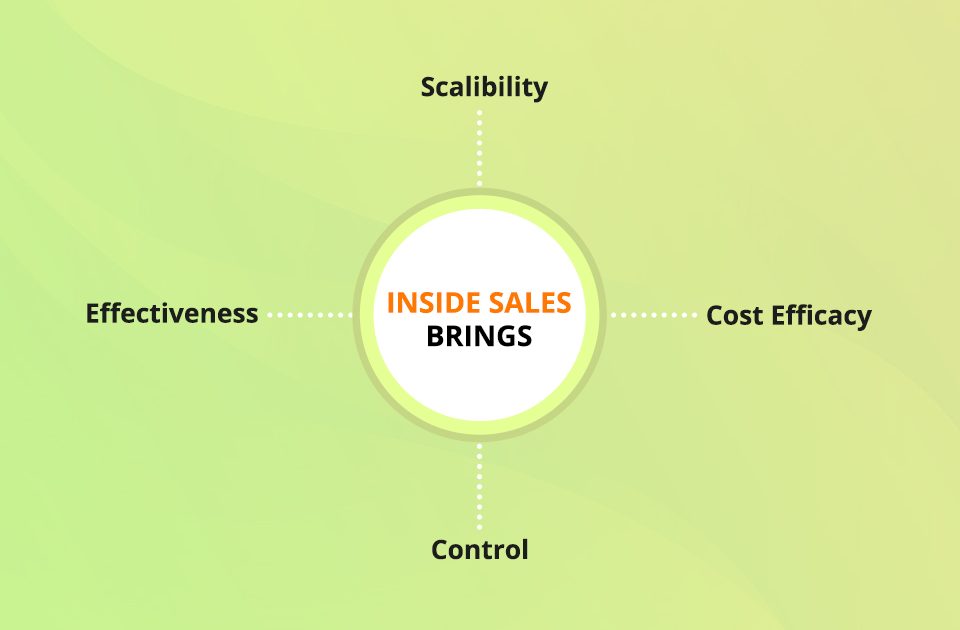 Scalibility

Effectiveness

INSIDE SALES
BRINGS

Cost Efficacy

Control